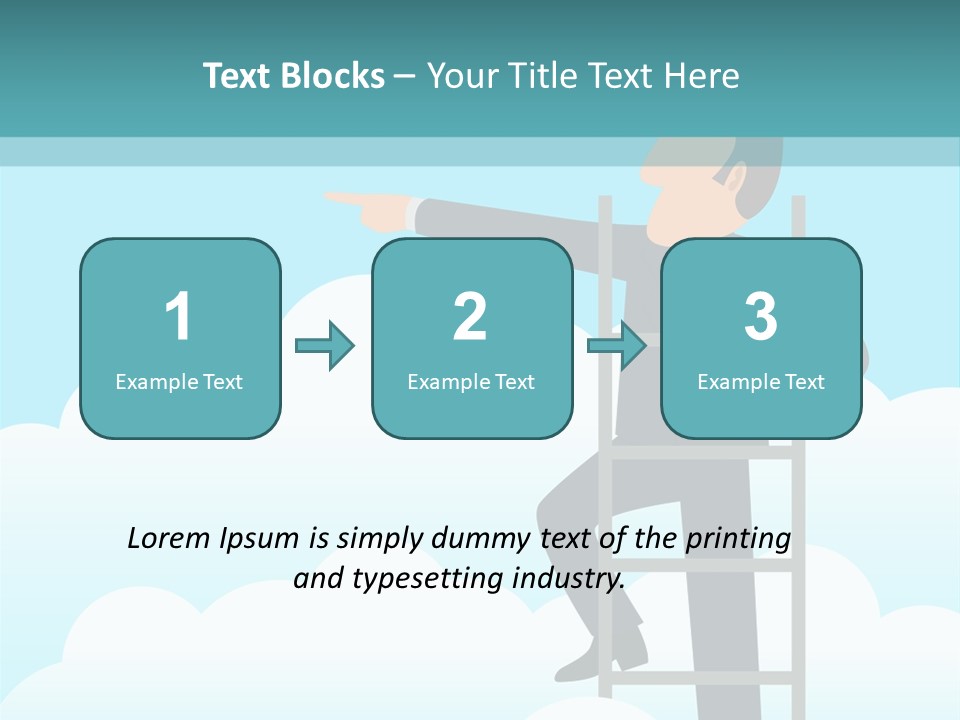 Text Blocks – Your Title Text Here

1
Example Text

2
Example Text

3
Example Text

Lorem Ipsum is simply dummy text of the printing and typesetting industry.